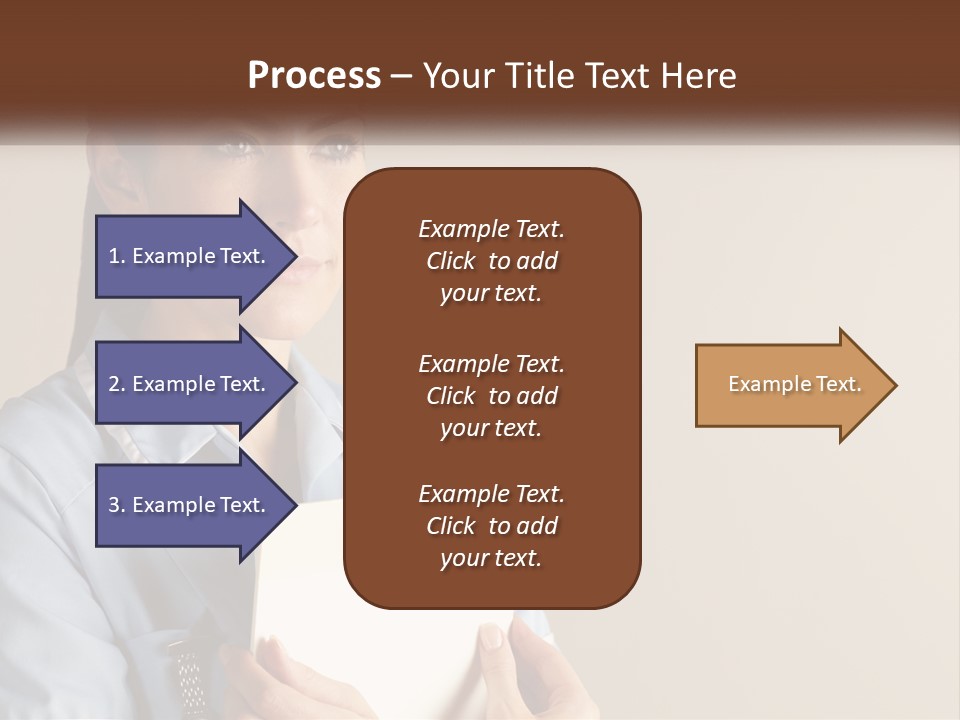 Process – Your Title Text Here

1. Example Text.

2. Example Text.

3. Example Text.

Example Text. Click to add your text.

Example Text. Click to add your text.

Example Text. Click to add your text.

Example Text.